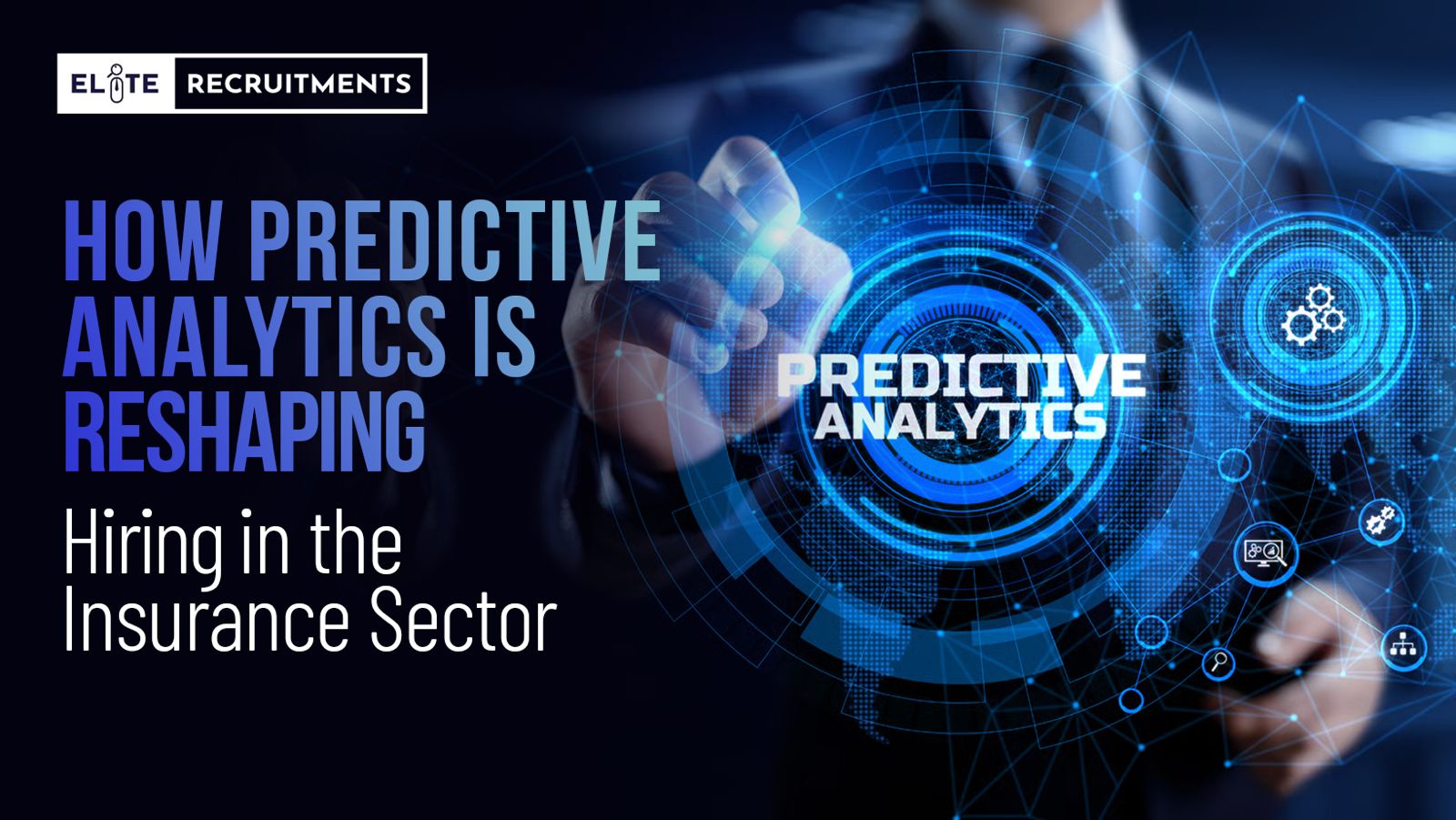 ELITE RECRUITMENTS

HOW PREDICTIVE ANALYTICS IS RESHAPING Hiring in the Insurance Sector

PREDICTIVE ANALYTICS